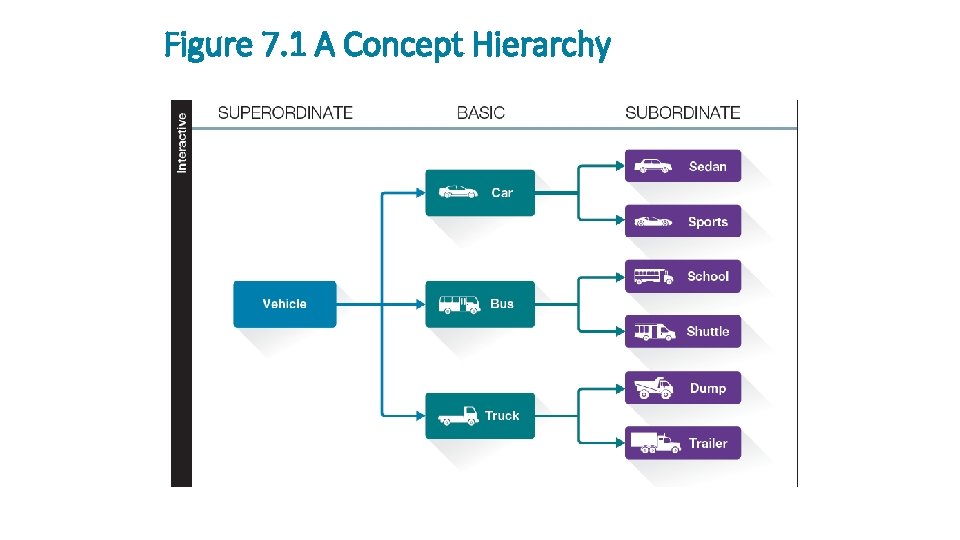 Figure 7.1 A Concept Hierarchy

Interactive

SUPERORDINATE BASIC SUBORDINATE

Vehicle

Car

Bus

Truck

Sedan

Sports

School

Shuttle

Dump

Trailer